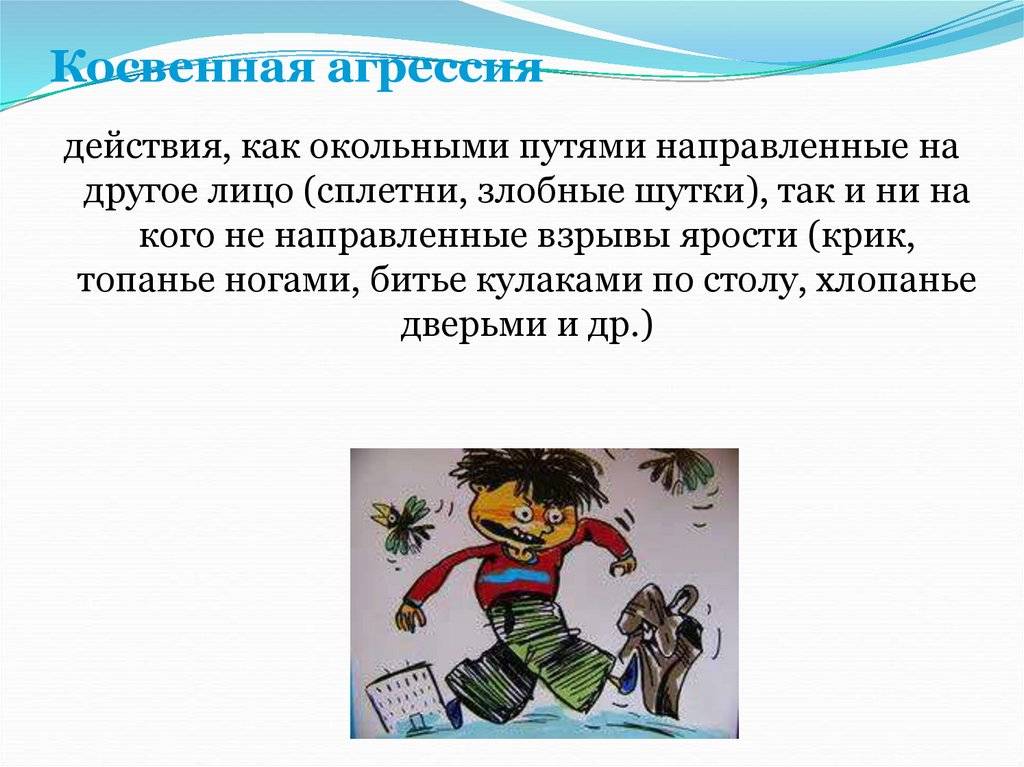 Косвенная агрессия

действия, как окольными путями направленные на другое лицо (сплетни, злобные шутки), так и ни на кого не направленные взрывы ярости (крик, топанье ногами, битье кулаками по столу, хлопанье дверьми и др.)